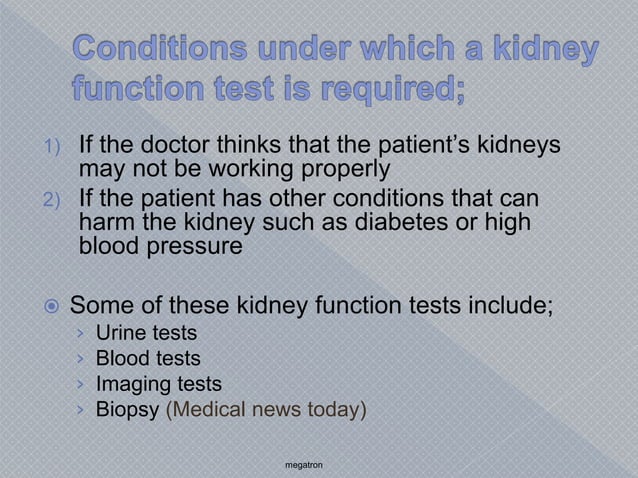 Conditions under which a kidney function test is required;

1) If the doctor thinks that the patient's kidneys may not be working properly
2) If the patient has other conditions that can harm the kidney such as diabetes or high blood pressure

Some of these kidney function tests include;
› Urine tests
› Blood tests
› Imaging tests
› Biopsy (Medical news today)

megatron